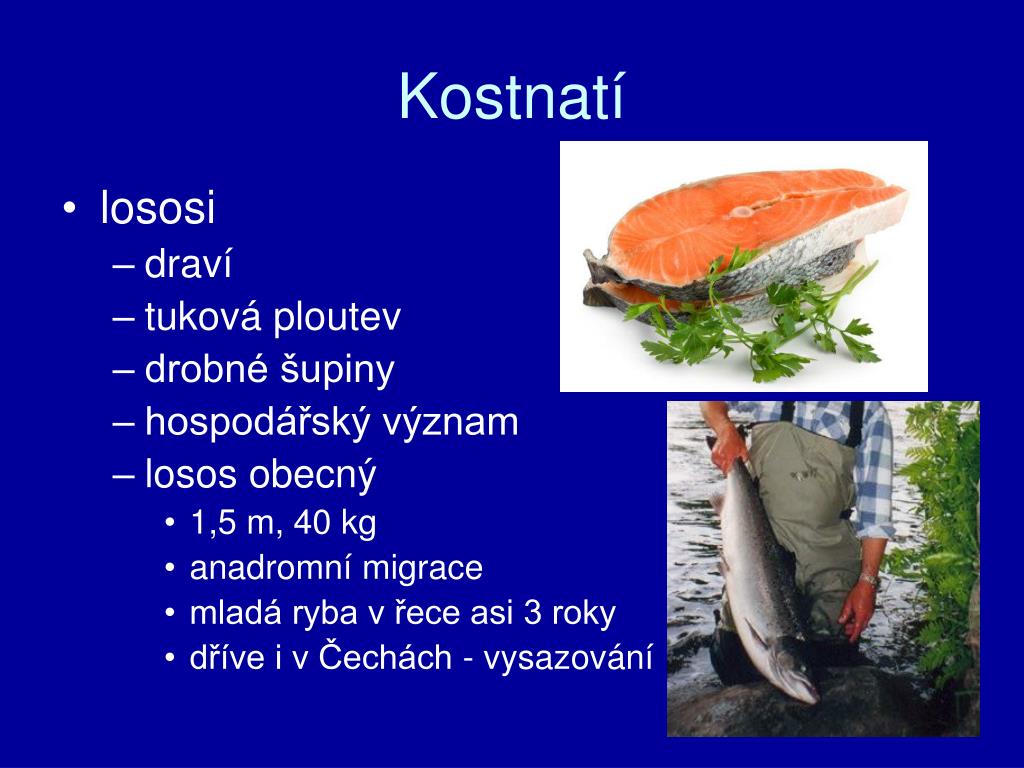 Kostnatí

• lososi
– draví
– tuková ploutev
– drobné šupiny
– hospodářský význam
– losos obecný
• 1,5 m, 40 kg
• anadromní migrace
• mladá ryba v řece asi 3 roky
• dříve i v Čechách - vysazování